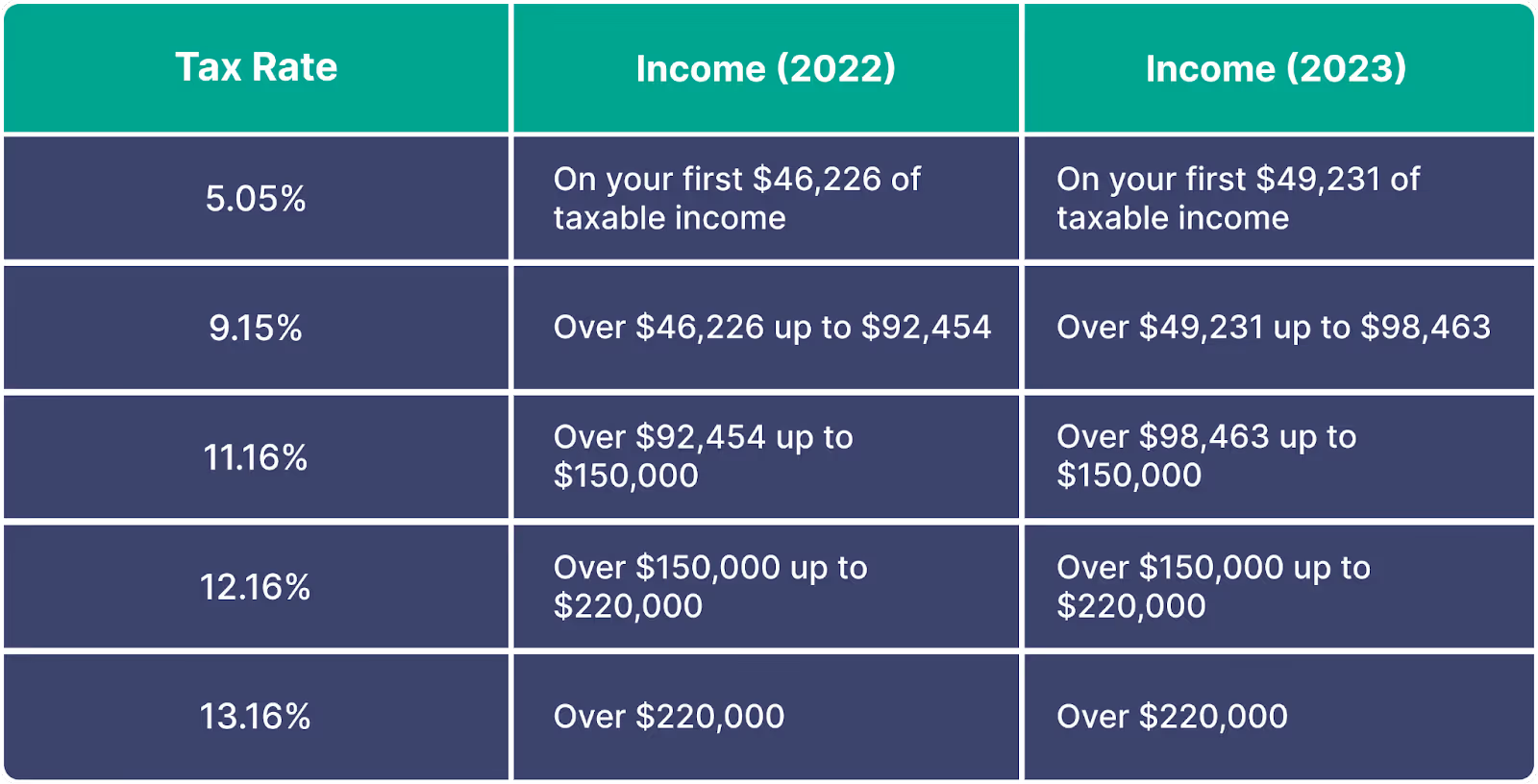 | Tax Rate | Income (2022) | Income (2023) |
|---|---|---|
| 5.05% | On your first \$46,226 of taxable income | On your first \$49,231 of taxable income |
| 9.15% | Over \$46,226 up to \$92,454 | Over \$49,231 up to \$98,463 |
| 11.16% | Over \$92,454 up to \$150,000 | Over \$98,463 up to \$150,000 |
| 12.16% | Over \$150,000 up to \$220,000 | Over \$150,000 up to \$220,000 |
| 13.16% | Over \$220,000 | Over \$220,000 |